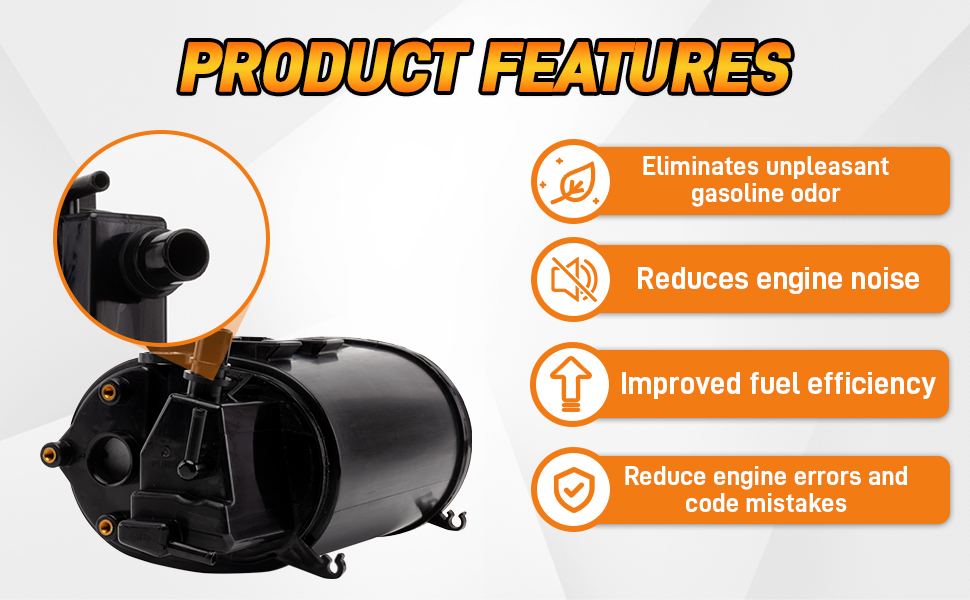 PRODUCT FEATURES

Eliminates unpleasant gasoline odor

Reduces engine noise

Improved fuel efficiency

Reduce engine errors and code mistakes